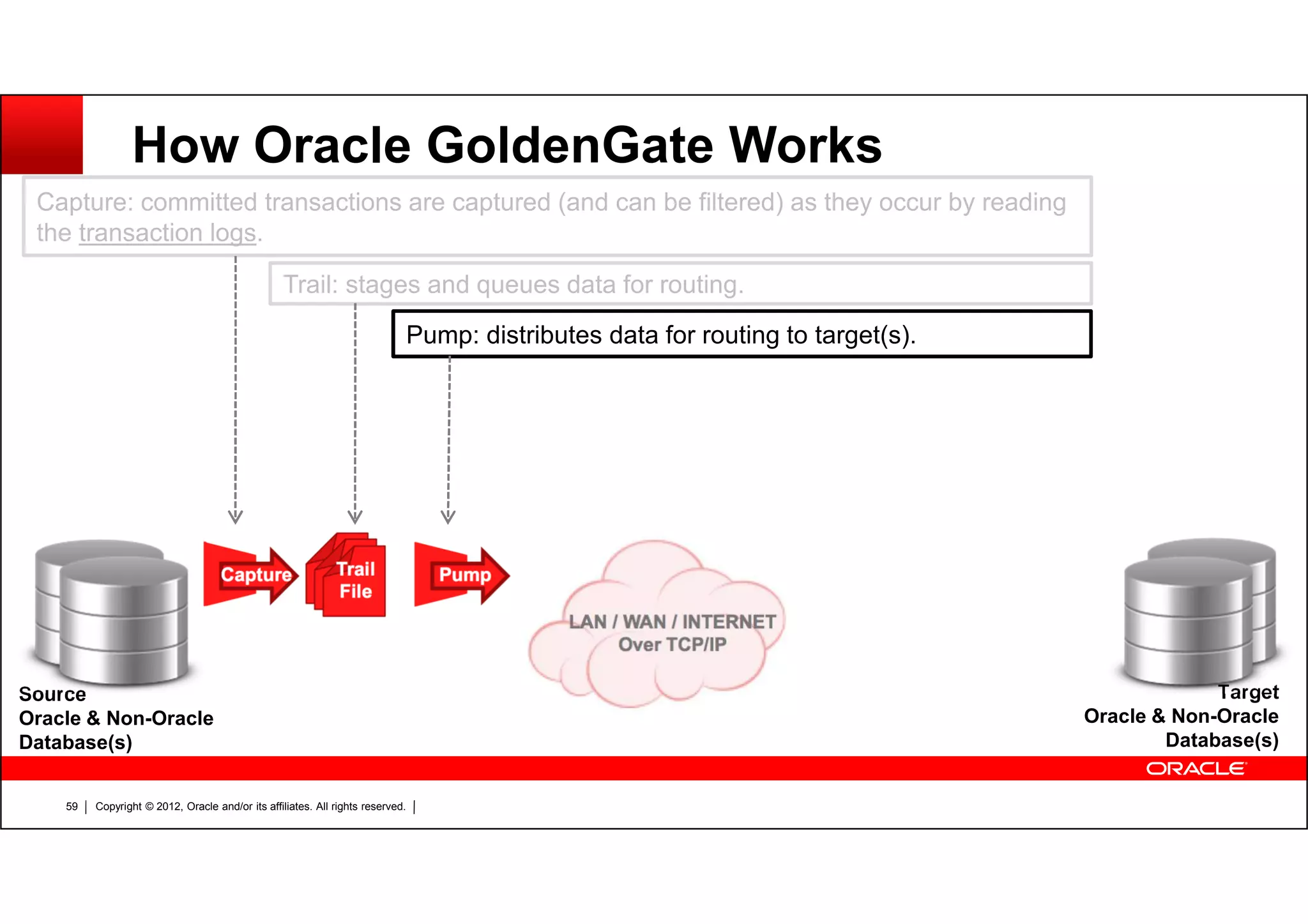 How Oracle GoldenGate Works

Capture: committed transactions are captured (and can be filtered) as they occur by reading the transaction logs.

Trail: stages and queues data for routing.

Pump: distributes data for routing to target(s).

Capture

Trail File

Pump

LAN / WAN / INTERNET Over TCP/IP

Source
Oracle & Non-Oracle
Database(s)

Target
Oracle & Non-Oracle
Database(s)

ORACLE

59 | Copyright © 2012, Oracle and/or its affiliates. All rights reserved. |